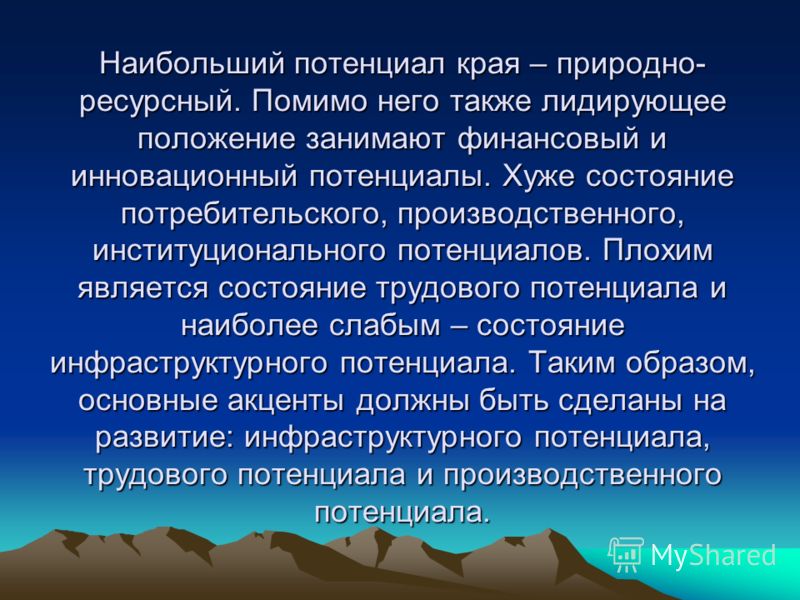 Наибольший потенциал края – природно-ресурсный. Помимо него также лидирующее положение занимают финансовый и инновационный потенциалы. Хуже состояние потребительского, производственного, институционального потенциалов. Плохим является состояние трудового потенциала и наиболее слабым – состояние инфраструктурного потенциала. Таким образом, основные акценты должны быть сделаны на развитие: инфраструктурного потенциала, трудового потенциала и производственного потенциала.

MyShared